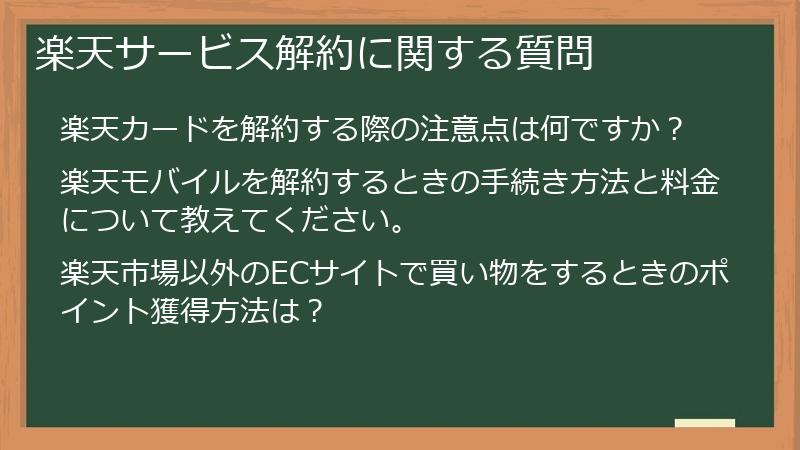 楽天サービス解約に関する質問

楽天カードを解約する際の注意点は何ですか？

楽天モバイルを解約するときの手続き方法と料金について教えてください。

楽天市場以外のECサイトで買い物をするときのポイント獲得方法は？